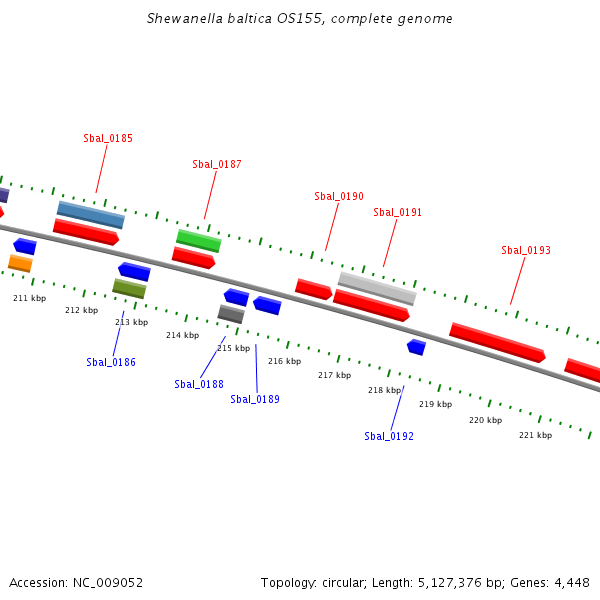 Shewanella baltica OS155, complete genome

Sbal_0185

Sbal_0187

Sbal_0190

Sbal_0191

Sbal_0193

211 kbp

212 kbp

213 kbp

214 kbp

215 kbp

216 kbp

217 kbp

218 kbp

219 kbp

220 kbp

221 kbp

Sbal_0186

Sbal_0188

Sbal_0189

Sbal_0192

Accession: NC_009052

Topology: circular; Length: 5,127,376 bp; Genes: 4,448